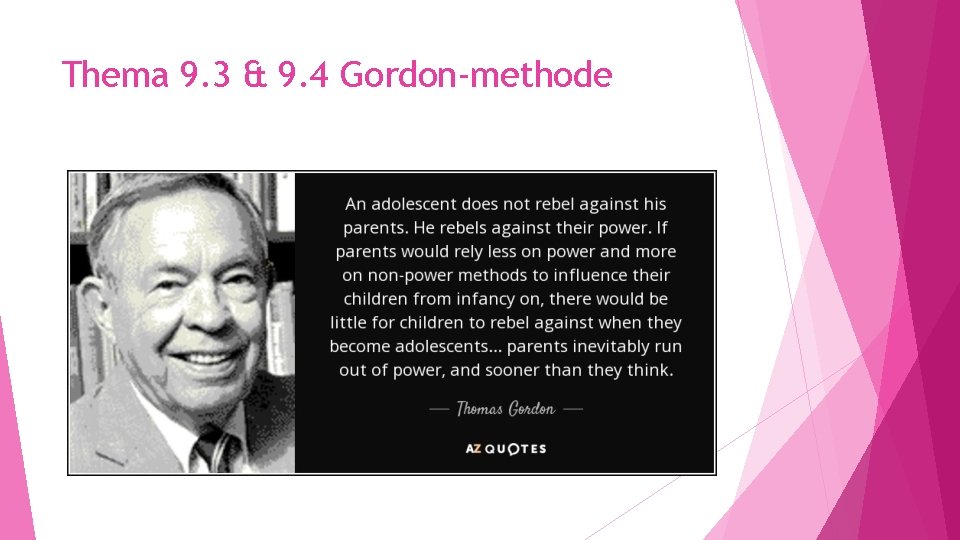 Thema 9.3 & 9.4 Gordon-methode

An adolescent does not rebel against his parents. He rebels against their power. If parents would rely less on power and more on non-power methods to influence their children from infancy on, there would be little for children to rebel against when they become adolescents... parents inevitably run out of power, and sooner than they think.

— Thomas Gordon —

AZ QUOTES